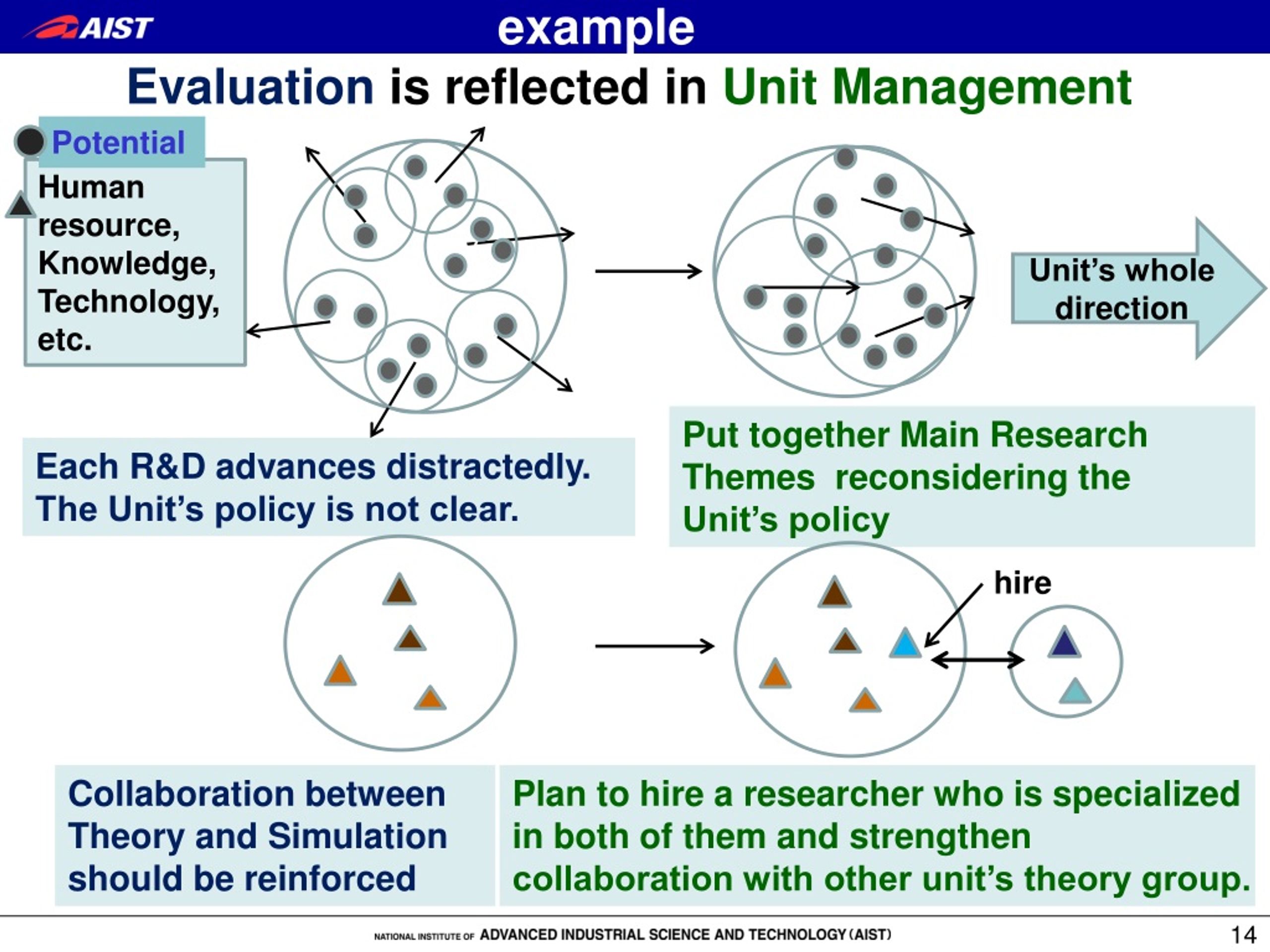 AIST

example

Evaluation is reflected in Unit Management

Potential

Human resource, Knowledge, Technology, etc.

Unit's whole direction

Each R&D advances distractedly. The Unit's policy is not clear.

Put together Main Research Themes reconsidering the Unit's policy

hire

Collaboration between Theory and Simulation should be reinforced

Plan to hire a researcher who is specialized in both of them and strengthen collaboration with other unit's theory group.

NATIONAL INSTITUTE OF ADVANCED INDUSTRIAL SCIENCE AND TECHNOLOGY (AIST)

14